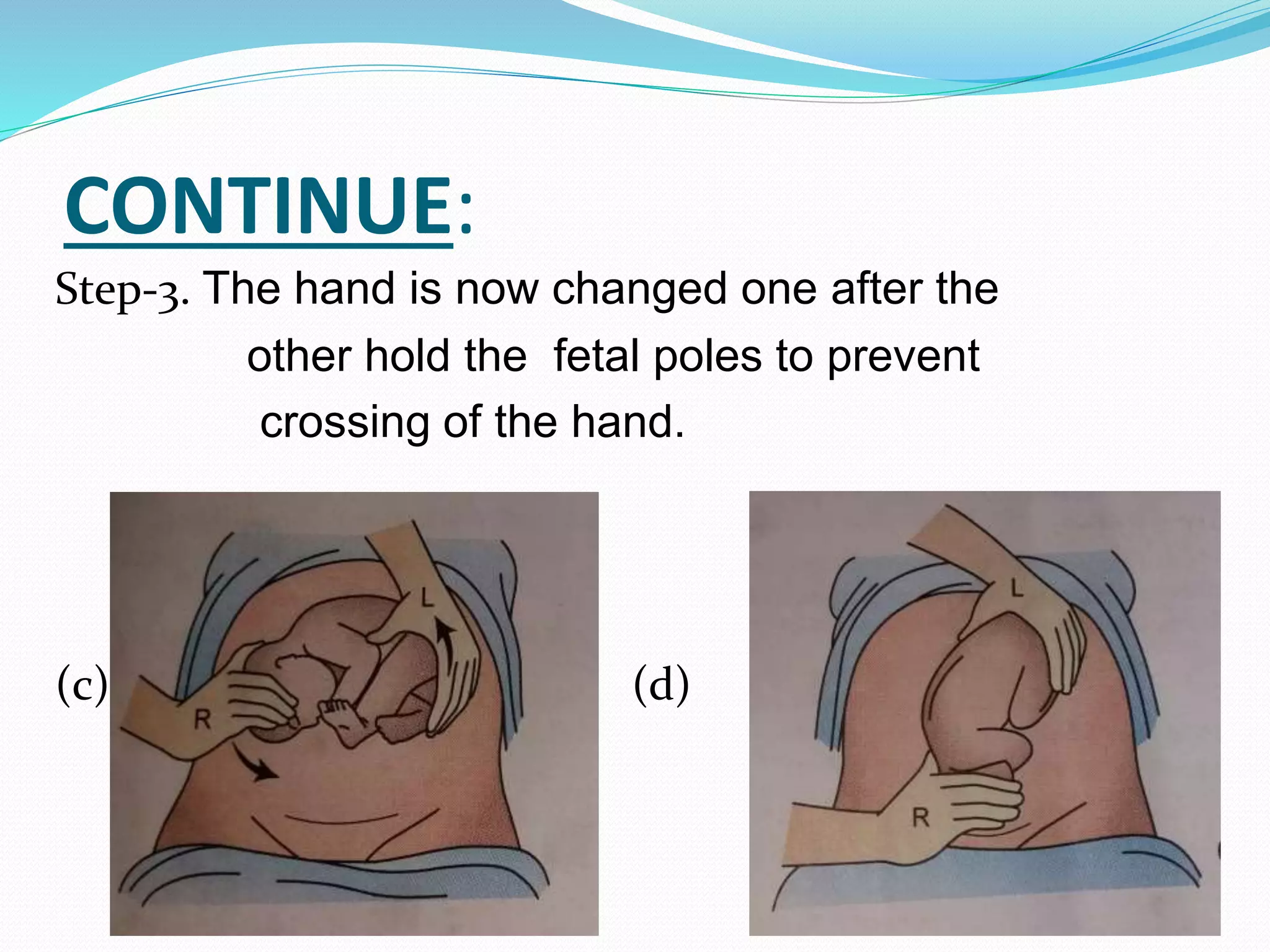 CONTINUE:

Step-3. The hand is now changed one after the other hold the fetal poles to prevent crossing of the hand.

(c)

L

R

(d)

L

R